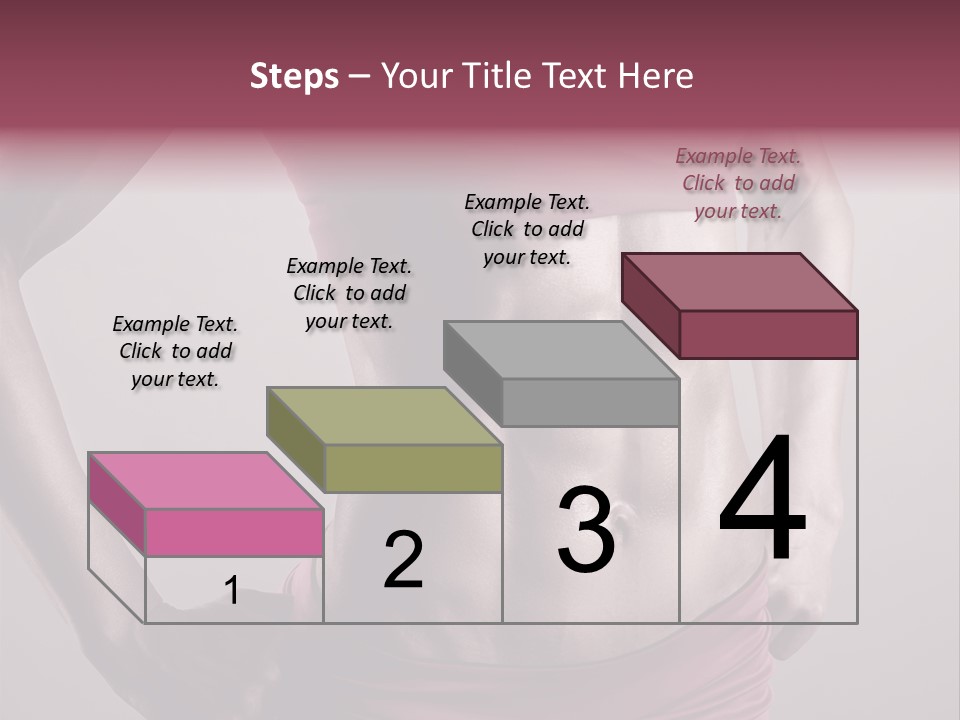 Steps – Your Title Text Here

Example Text. Click to add your text.

Example Text. Click to add your text.

Example Text. Click to add your text.

Example Text. Click to add your text.

1

2

3

4